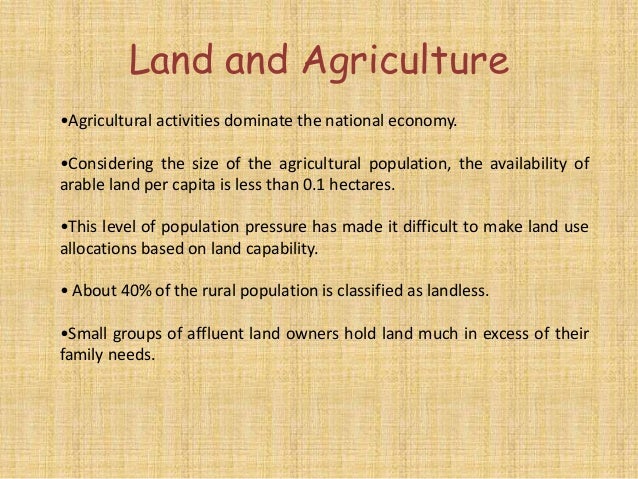 Land and Agriculture

•Agricultural activities dominate the national economy.

•Considering the size of the agricultural population, the availability of arable land per capita is less than 0.1 hectares.

•This level of population pressure has made it difficult to make land use allocations based on land capability.

• About 40% of the rural population is classified as landless.

•Small groups of affluent land owners hold land much in excess of their family needs.